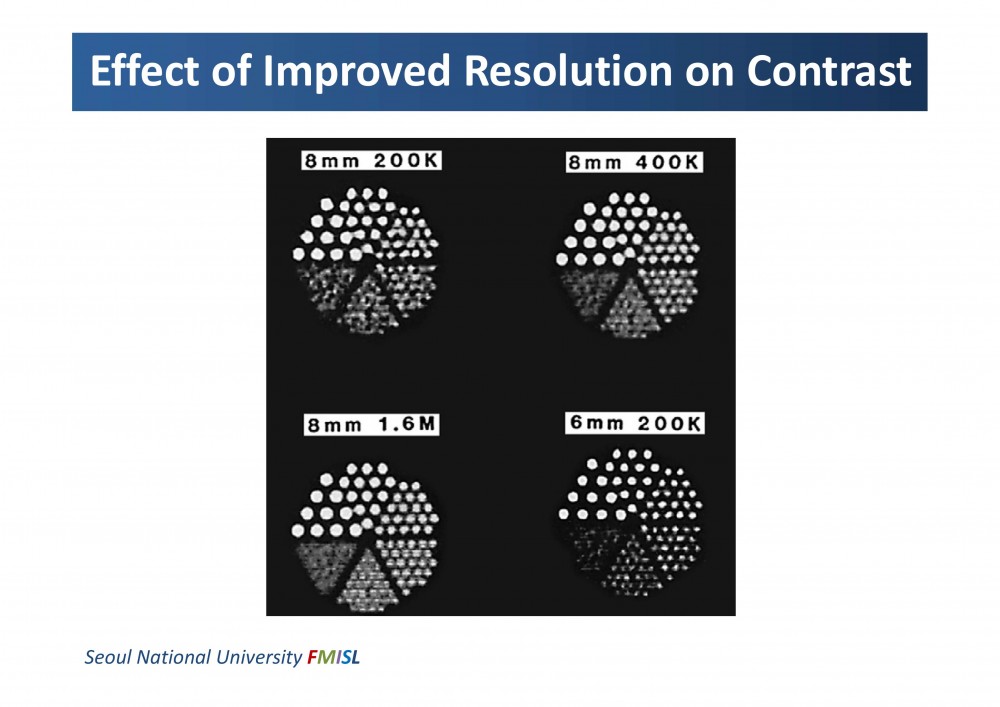 Effect of Improved Resolution on Contrast

8mm 200K

8mm 400K

8mm 1.6M

6mm 200K

Seoul National University FMISL